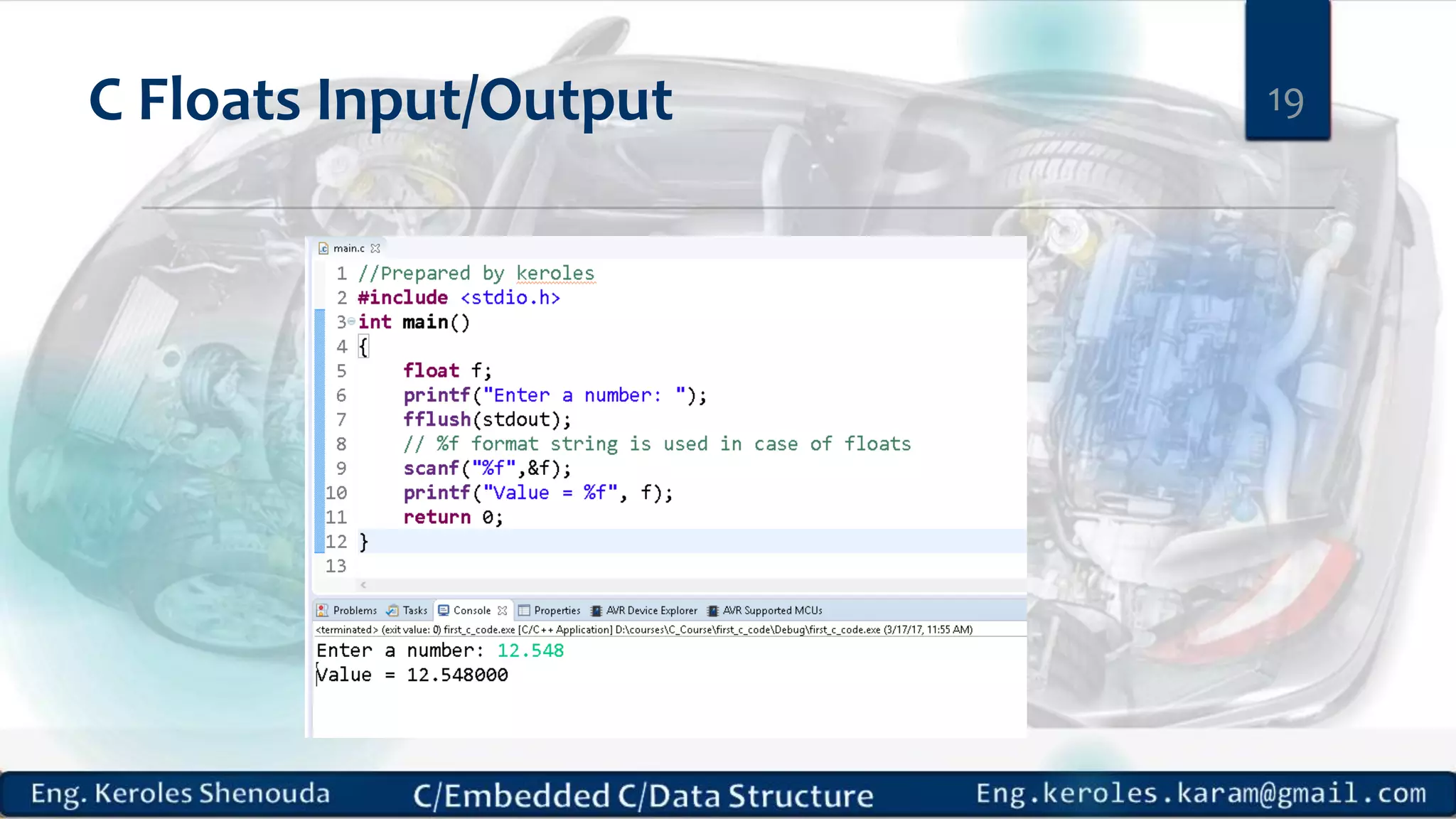 C Floats Input/Output

19

main.c

1 //Prepared by keroles
2 #include <stdio.h>
3 int main()
4 {
5     float f;
6     printf("Enter a number: ");
7     fflush(stdout);
8     // %f format string is used in case of floats
9     scanf("%f",&f);
10    printf("Value = %f", f);
11    return 0;
12 }
13

Problems  Tasks  Console  Properties  AVR Device Explorer  AVR Supported MCUs

<terminated> (exit value: 0) first_c_code.exe [C/C++ Application] D:\courses\C_Course\first_c_code\Debug\first_c_code.exe (3/17/17, 11:55 AM)
Enter a number: 12.548
Value = 12.548000

Eng. Keroles Shenouda    C/Embedded C/Data Structure    Eng.keroles.karam@gmail.com